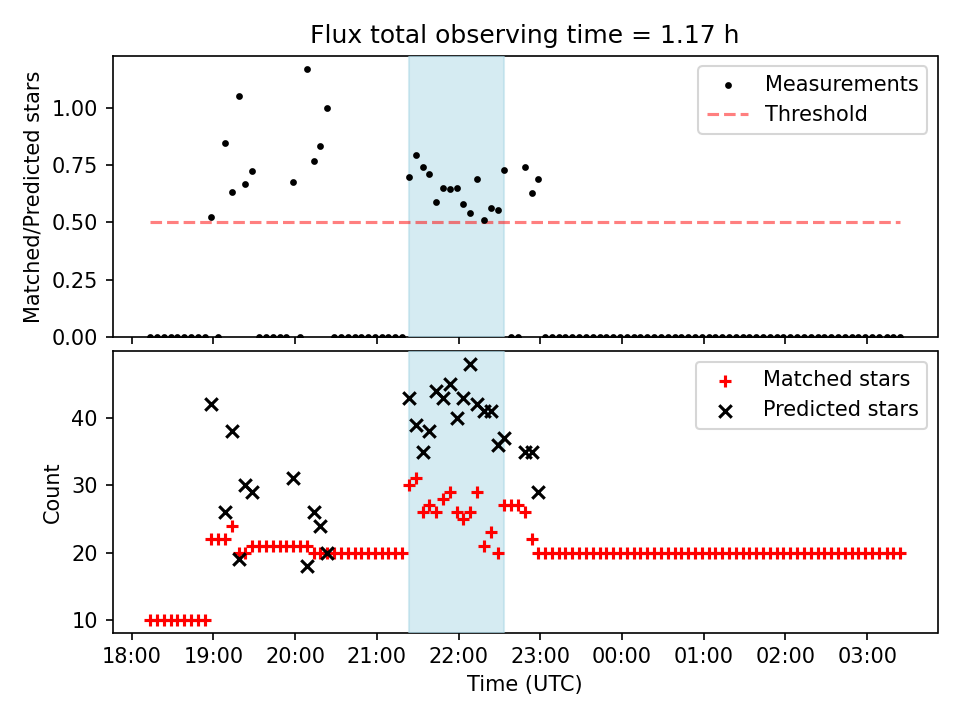 Flux total observing time = 1.17 h

Matched/Predicted stars

1.00
0.75
0.50
0.25
0.00

Measurements
Threshold

Count

40
30
20
10

Matched stars
Predicted stars

18:00 19:00 20:00 21:00 22:00 23:00 00:00 01:00 02:00 03:00

Time (UTC)